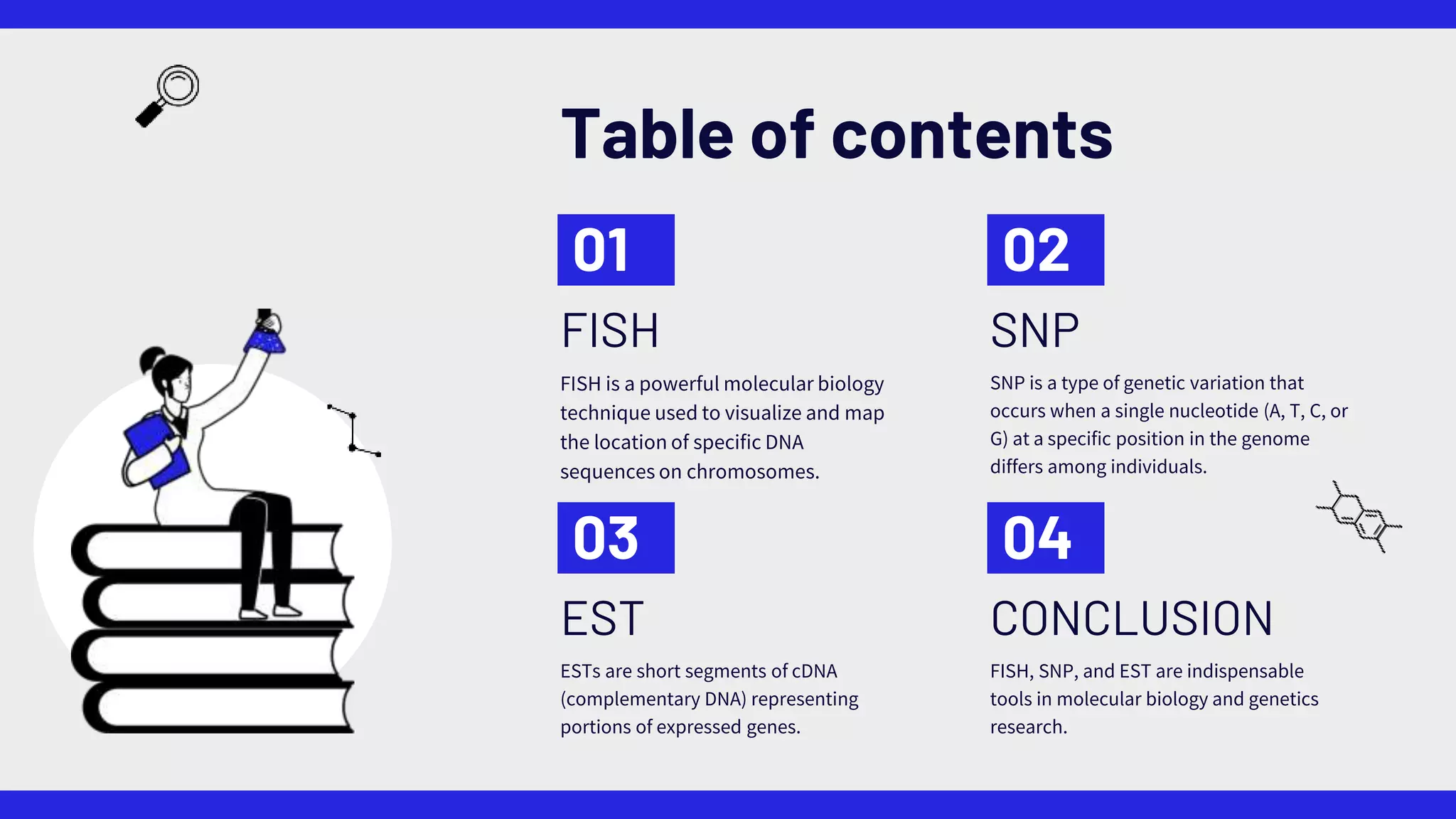 Table of contents

01

FISH

FISH is a powerful molecular biology technique used to visualize and map the location of specific DNA sequences on chromosomes.

02

SNP

SNP is a type of genetic variation that occurs when a single nucleotide (A, T, C, or G) at a specific position in the genome differs among individuals.

03

EST

ESTs are short segments of cDNA (complementary DNA) representing portions of expressed genes.

04

CONCLUSION

FISH, SNP, and EST are indispensable tools in molecular biology and genetics research.